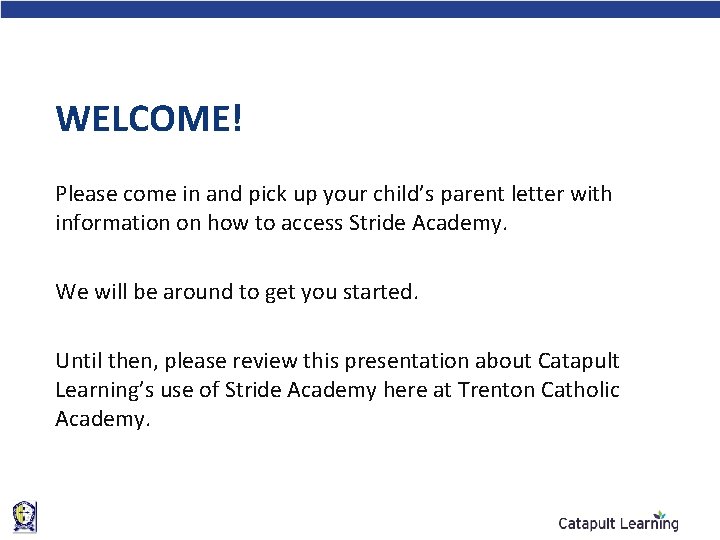 WELCOME!

Please come in and pick up your child’s parent letter with information on how to access Stride Academy.

We will be around to get you started.

Until then, please review this presentation about Catapult Learning’s use of Stride Academy here at Trenton Catholic Academy.

Catapult Learning